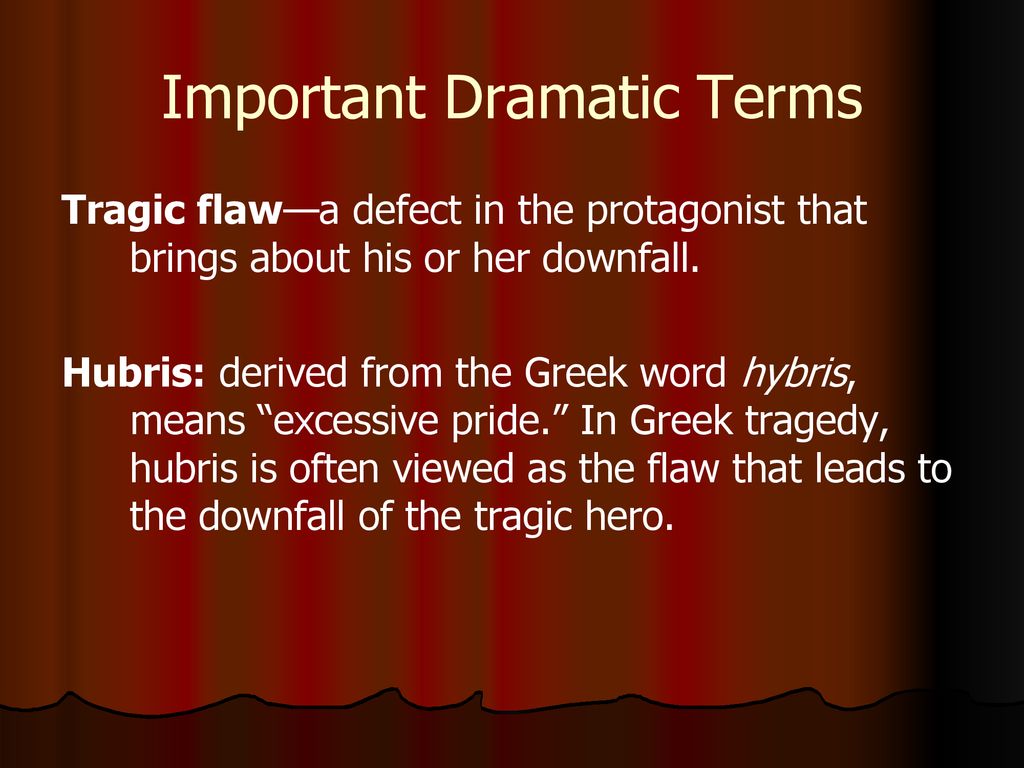 Important Dramatic Terms

Tragic flaw—a defect in the protagonist that brings about his or her downfall.

Hubris: derived from the Greek word hybris, means “excessive pride.” In Greek tragedy, hubris is often viewed as the flaw that leads to the downfall of the tragic hero.